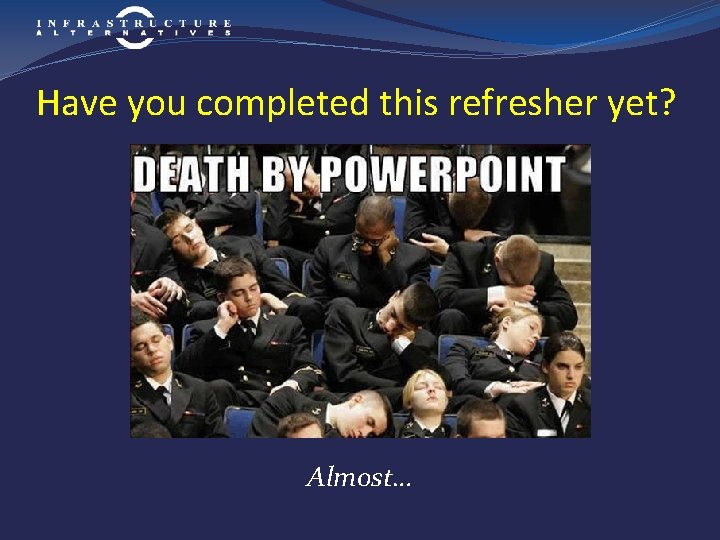 INFRASTRUCTURE ALTERNATIVES

Have you completed this refresher yet?

DEATH BY POWERPOINT

Almost...